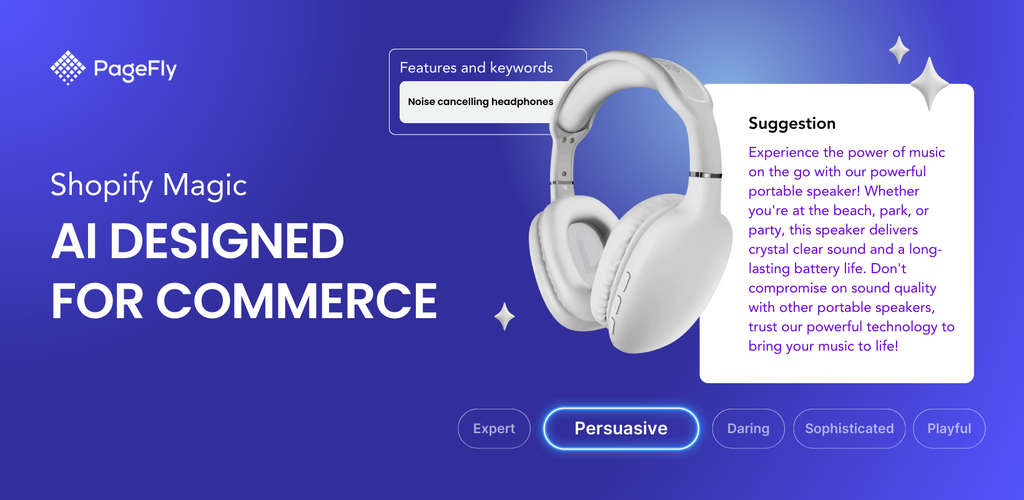 PageFly

Shopify Magic

AI DESIGNED FOR COMMERCE

Features and keywords

Noise cancelling headphones

Suggestion

Experience the power of music on the go with our powerful portable speaker! Whether you're at the beach, park, or party, this speaker delivers crystal clear sound and a long-lasting battery life. Don't compromise on sound quality with other portable speakers, trust our powerful technology to bring your music to life!

Expert

Persuasive

Daring

Sophisticated

Playful